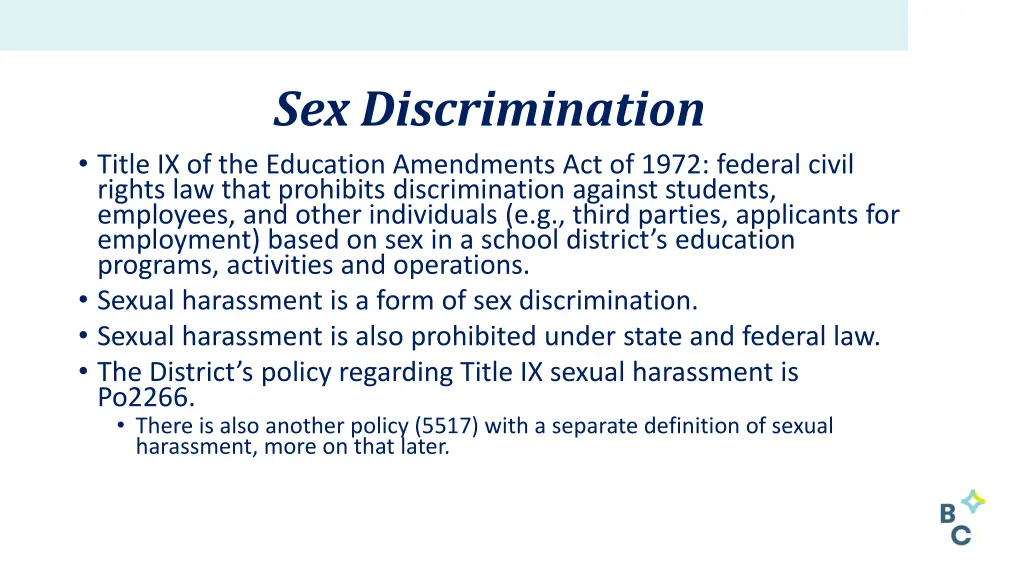 Sex Discrimination

• Title IX of the Education Amendments Act of 1972: federal civil rights law that prohibits discrimination against students, employees, and other individuals (e.g., third parties, applicants for employment) based on sex in a school district's education programs, activities and operations.
• Sexual harassment is a form of sex discrimination.
• Sexual harassment is also prohibited under state and federal law.
• The District's policy regarding Title IX sexual harassment is Po2266.
• There is also another policy (5517) with a separate definition of sexual harassment, more on that later.

B
C